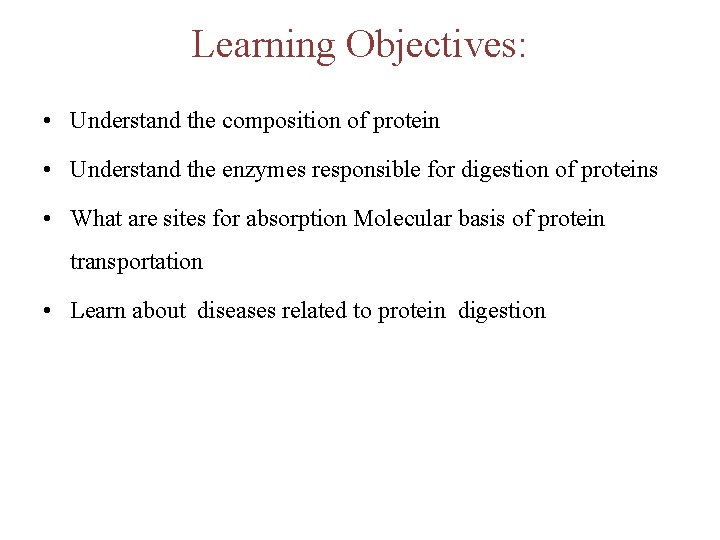 Learning Objectives:

• Understand the composition of protein

• Understand the enzymes responsible for digestion of proteins

• What are sites for absorption Molecular basis of protein transportation

• Learn about diseases related to protein digestion